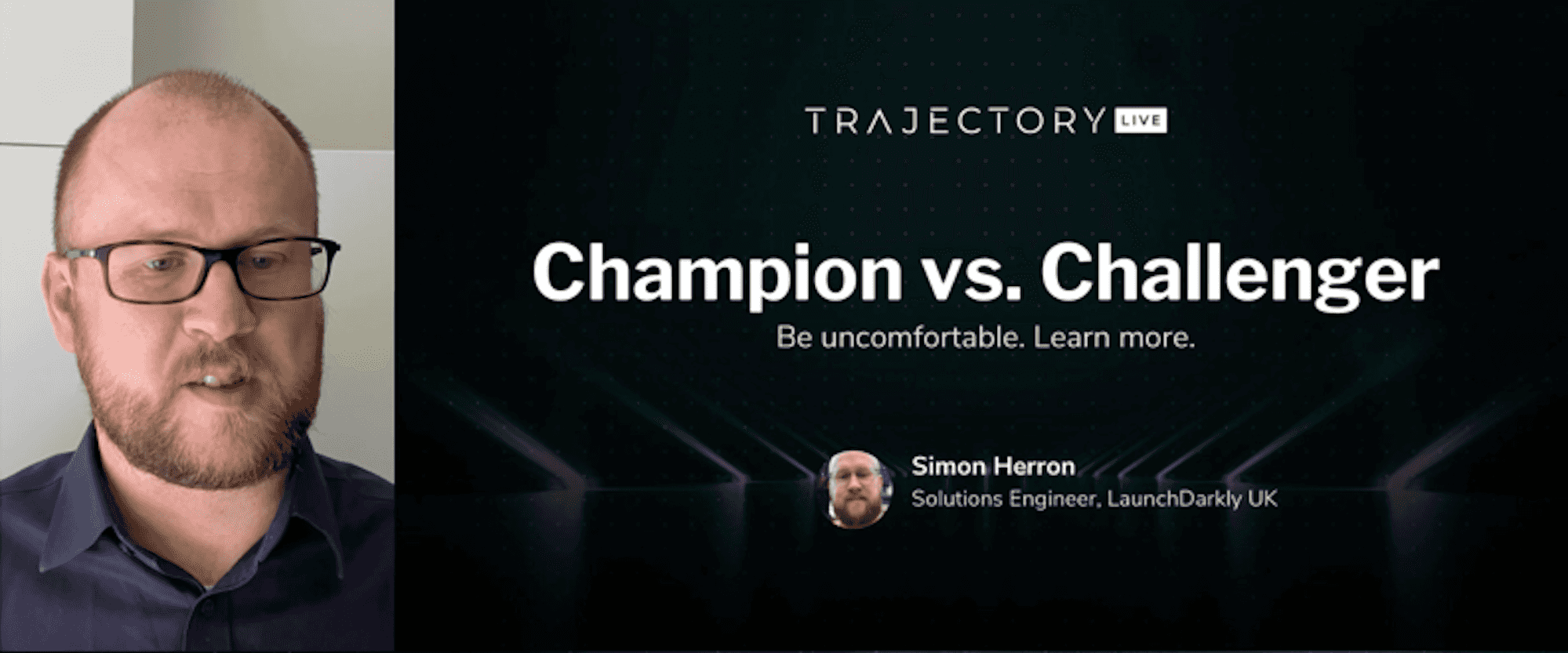 TRAJECTORY LIVE

Champion vs. Challenger

Be uncomfortable. Learn more.

Simon Herron
Solutions Engineer, LaunchDarkly UK